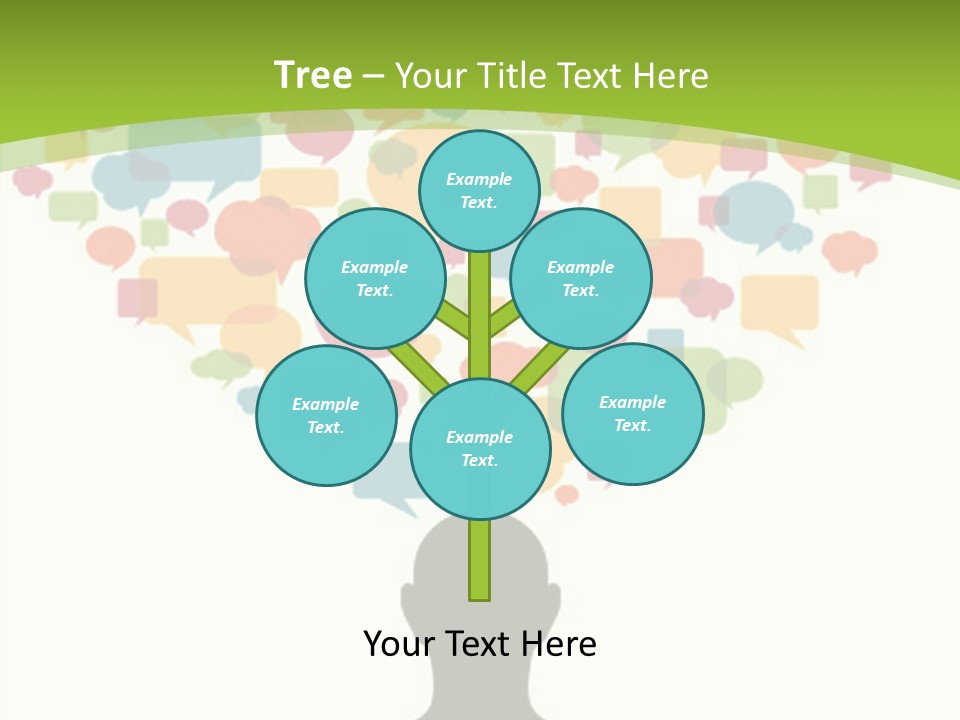 Tree – Your Title Text Here

Example Text.

Example Text.

Example Text.

Example Text.

Example Text.

Example Text.

Your Text Here